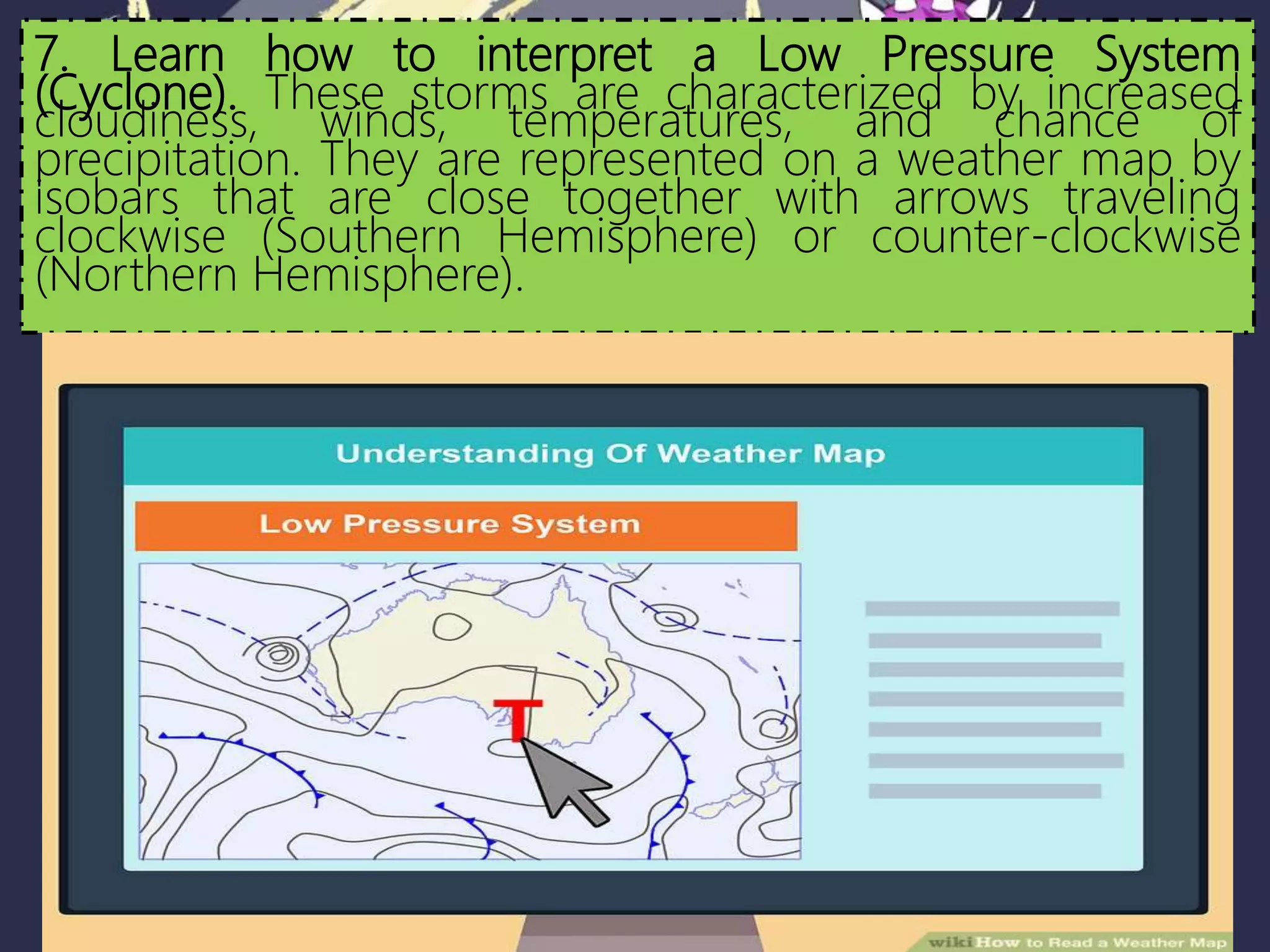 7. Learn how to interpret a Low Pressure System (Cyclone). These storms are characterized by increased cloudiness, winds, temperatures, and chance of precipitation. They are represented on a weather map by isobars that are close together with arrows traveling clockwise (Southern Hemisphere) or counter-clockwise (Northern Hemisphere).

Understanding Of Weather Map

Low Pressure System

T

wiki How to Read a Weather Map